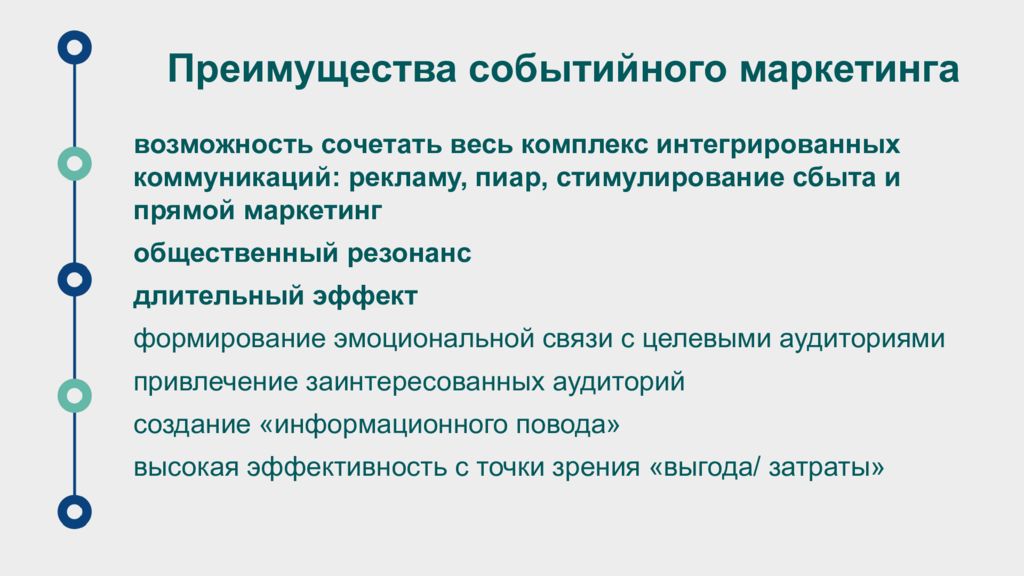 Преимущества событийного маркетинга

возможность сочетать весь комплекс интегрированных коммуникаций: рекламу, пиар, стимулирование сбыта и прямой маркетинг

общественный резонанс

длительный эффект

формирование эмоциональной связи с целевыми аудиториями

привлечение заинтересованных аудиторий

создание «информационного повода»

высокая эффективность с точки зрения «выгода/ затраты»